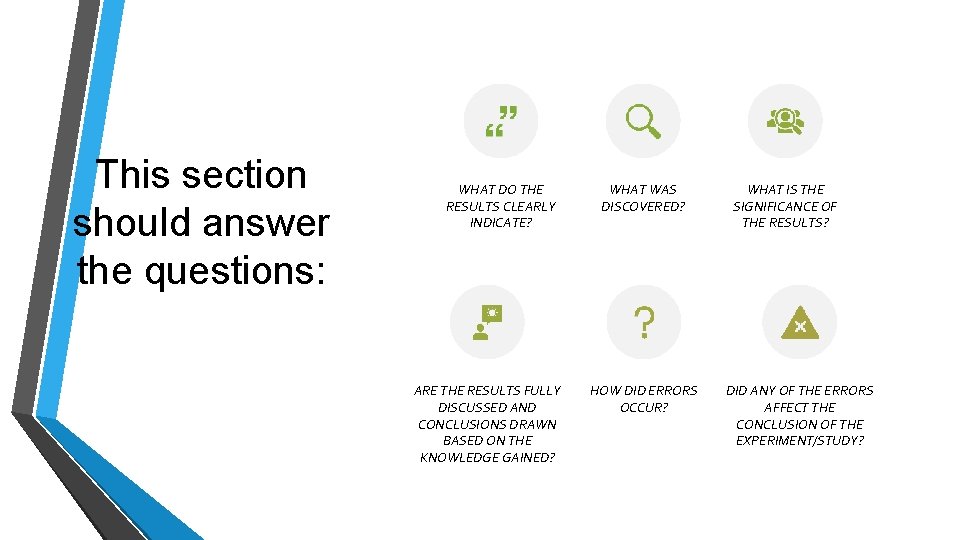 This section should answer the questions:

WHAT DO THE RESULTS CLEARLY INDICATE?

WHAT WAS DISCOVERED?

WHAT IS THE SIGNIFICANCE OF THE RESULTS?

ARE THE RESULTS FULLY DISCUSSED AND CONCLUSIONS DRAWN BASED ON THE KNOWLEDGE GAINED?

HOW DID ERRORS OCCUR?

DID ANY OF THE ERRORS AFFECT THE CONCLUSION OF THE EXPERIMENT/STUDY?